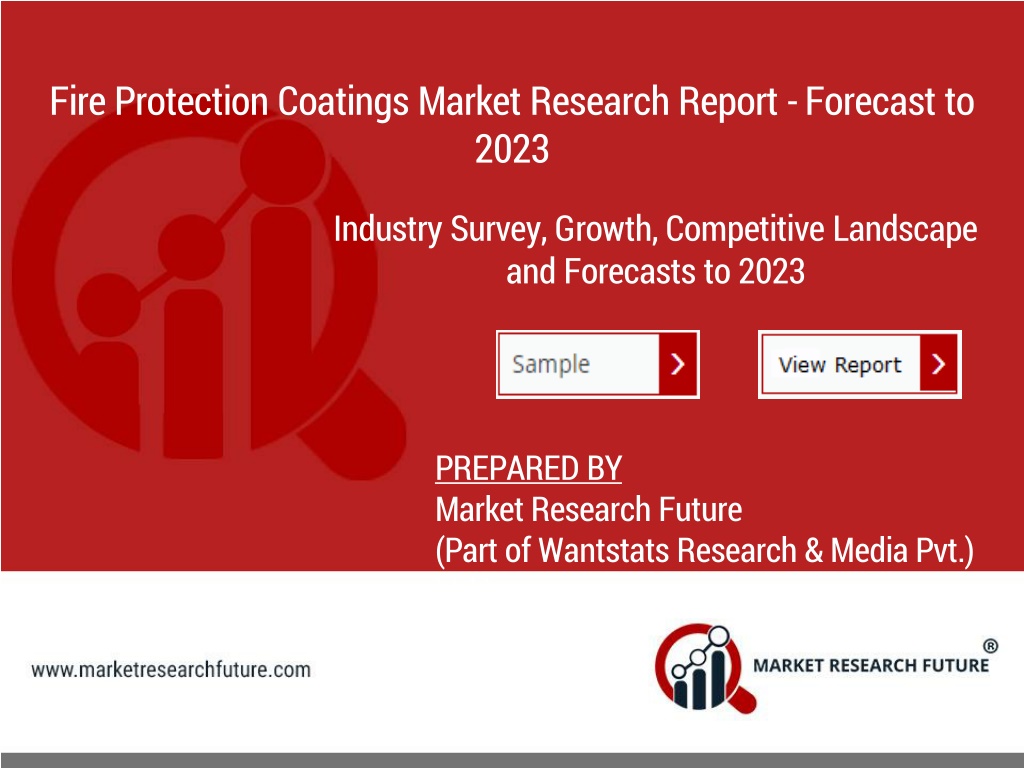 Fire Protection Coatings Market Research Report - Forecast to 2023

Industry Survey, Growth, Competitive Landscape and Forecasts to 2023

Sample

View Report

PREPARED BY
Market Research Future
(Part of Wantstats Research & Media Pvt.)

www.marketresearchfuture.com

MARKET RESEARCH FUTURE ®